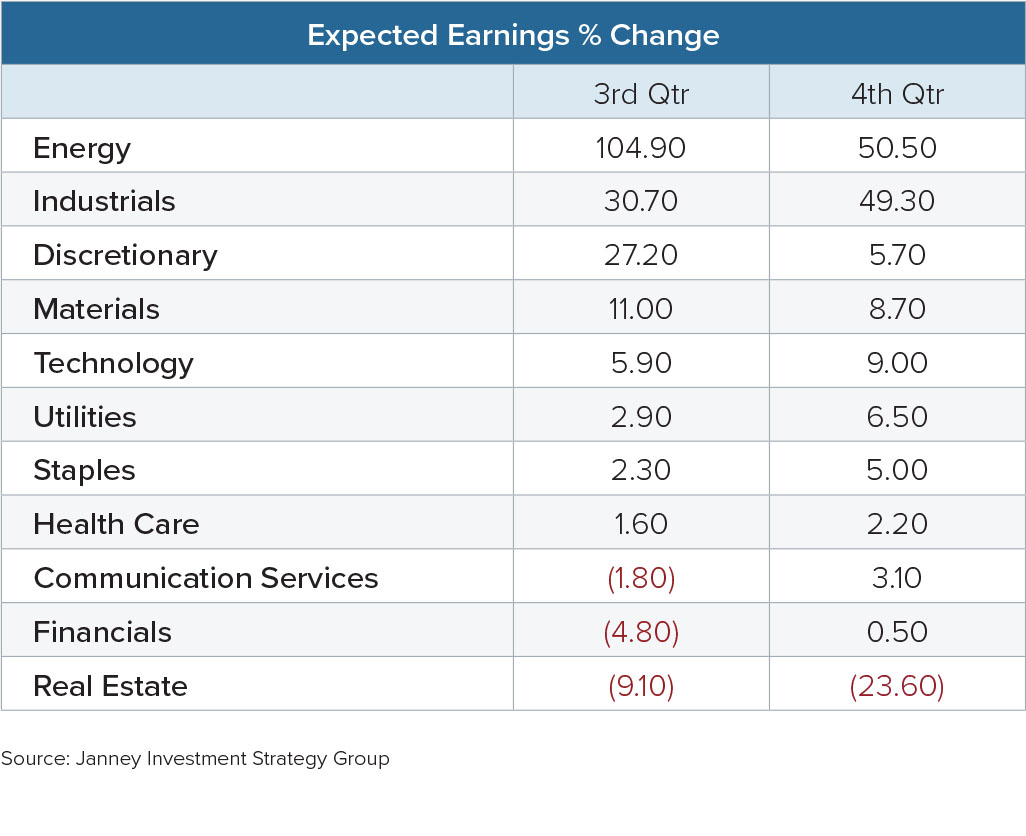 Expected Earnings % Change

| | 3rd Qtr | 4th Qtr |
|---|---|---|
| Energy | 104.90 | 50.50 |
| Industrials | 30.70 | 49.30 |
| Discretionary | 27.20 | 5.70 |
| Materials | 11.00 | 8.70 |
| Technology | 5.90 | 9.00 |
| Utilities | 2.90 | 6.50 |
| Staples | 2.30 | 5.00 |
| Health Care | 1.60 | 2.20 |
| Communication Services | (1.80) | 3.10 |
| Financials | (4.80) | 0.50 |
| Real Estate | (9.10) | (23.60) |

Source: Janney Investment Strategy Group